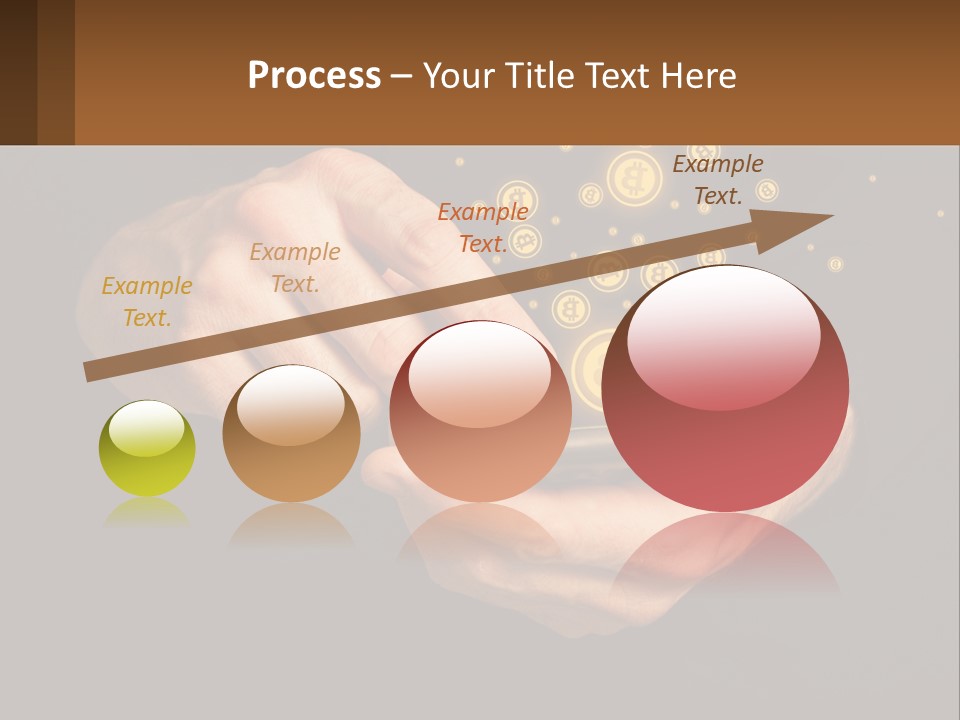 Process – Your Title Text Here

Example Text.

Example Text.

Example Text.

Example Text.